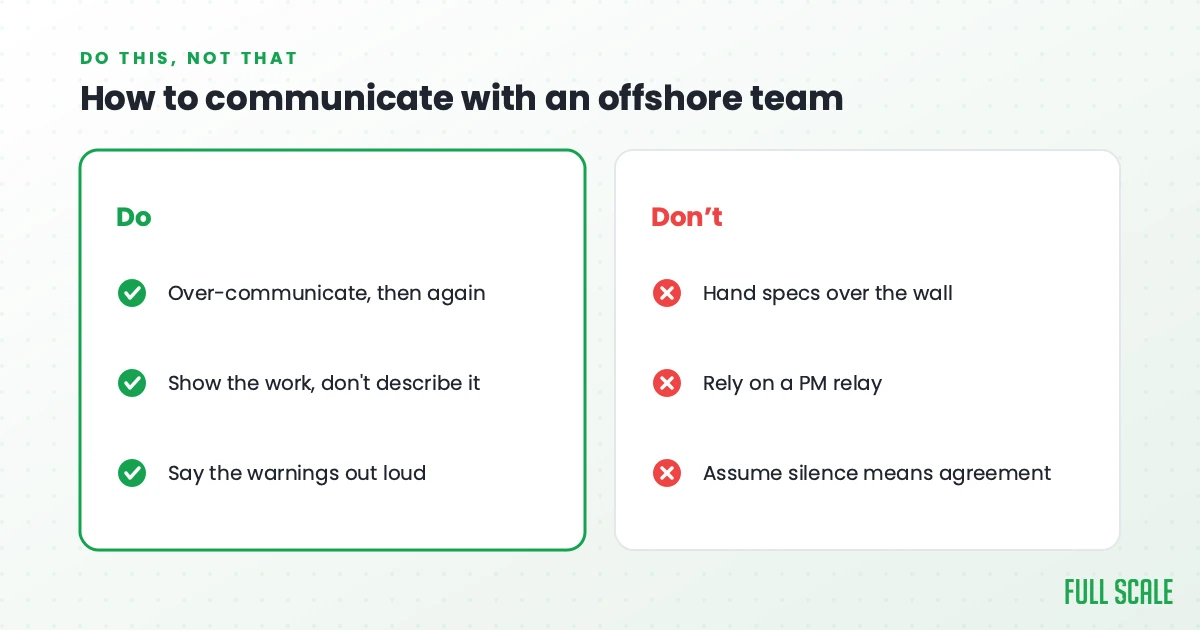 DO THIS, NOT THAT

How to communicate with an offshore team

Do

Over-communicate, then again

Show the work, don't describe it

Say the warnings out loud

Don't

Hand specs over the wall

Rely on a PM relay

Assume silence means agreement

FULL SCALE